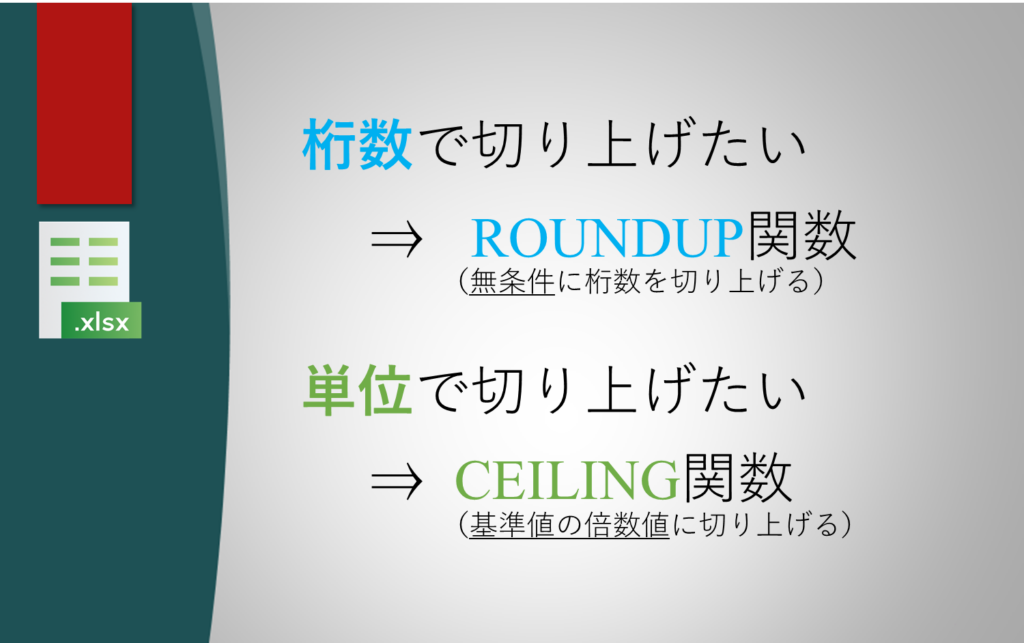 .xlsx

桁数で切り上げたい

⇒ ROUNDUP関数
（無条件に桁数を切り上げる）

単位で切り上げたい

⇒ CEILING関数
（基準値の倍数値に切り上げる）